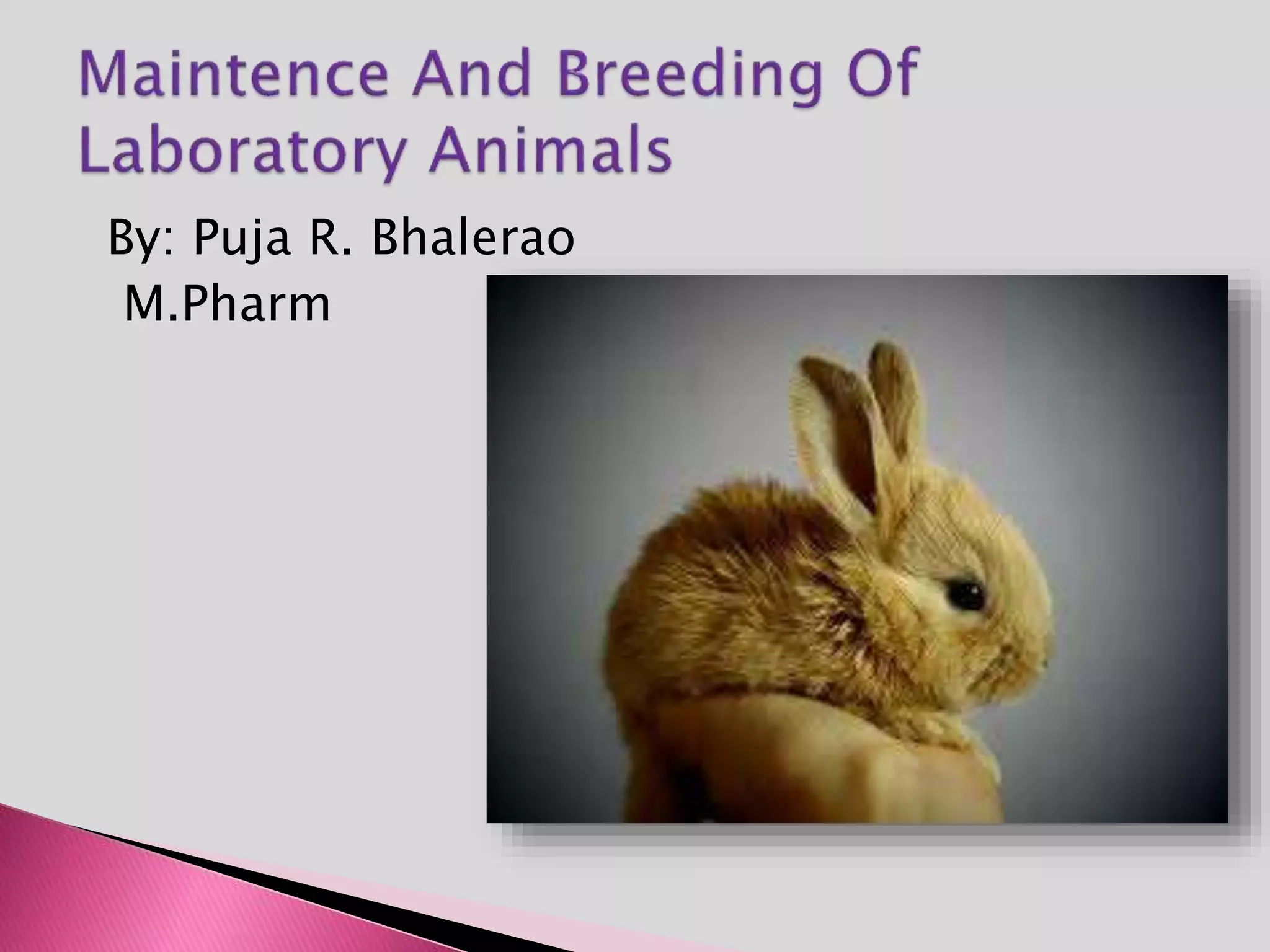 Maintence And Breeding Of Laboratory Animals

By: Puja R. Bhalerao
M.Pharm